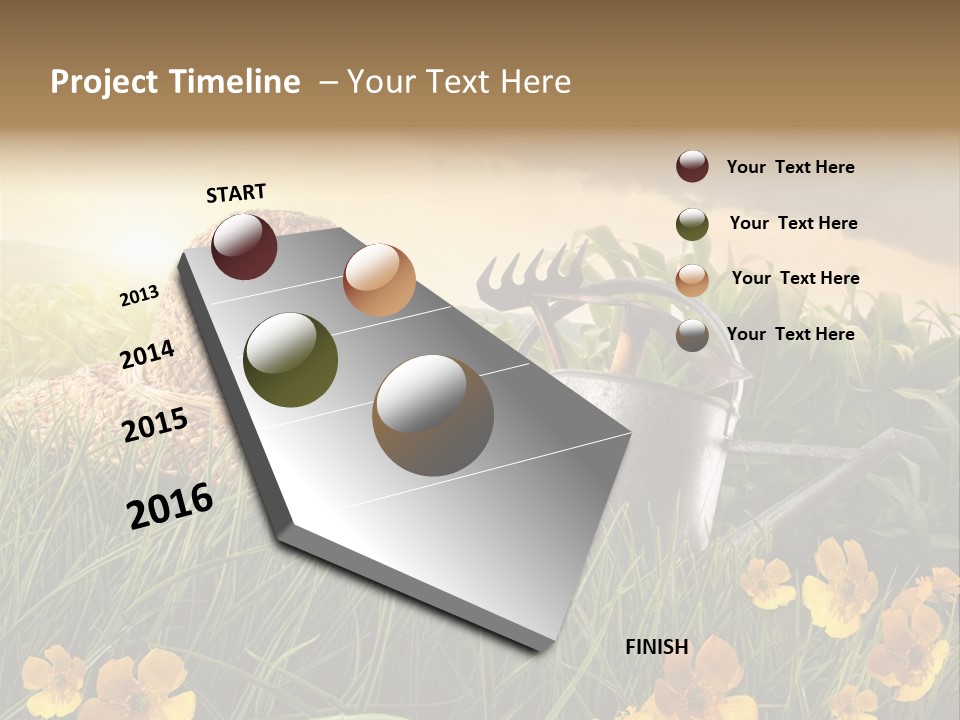 Project Timeline – Your Text Here

START

2013

2014

2015

2016

FINISH

Your Text Here

Your Text Here

Your Text Here

Your Text Here